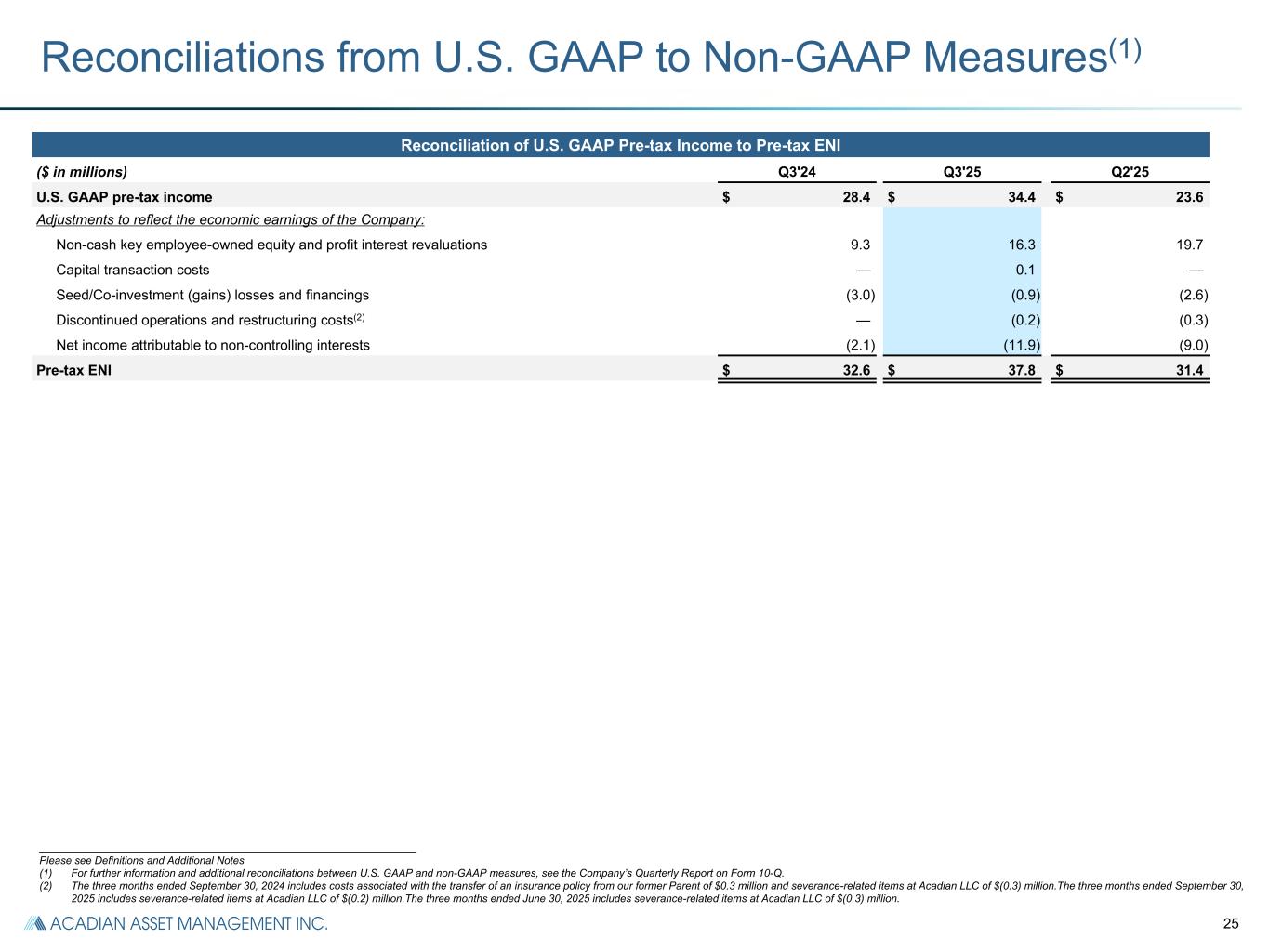 Reconciliations from U.S. GAAP to Non-GAAP Measures$^{(1)}$

Reconciliation of U.S. GAAP Pre-tax Income to Pre-tax ENI

| ($ in millions) | Q3'24 | Q3'25 | Q2'25 |
|---|---|---|---|
| U.S. GAAP pre-tax income | $ 28.4 | $ 34.4 | $ 23.6 |
| Adjustments to reflect the economic earnings of the Company: | | | |
| Non-cash key employee-owned equity and profit interest revaluations | 9.3 | 16.3 | 19.7 |
| Capital transaction costs | — | 0.1 | — |
| Seed/Co-investment (gains) losses and financings | (3.0) | (0.9) | (2.6) |
| Discontinued operations and restructuring costs$^{(2)}$ | — | (0.2) | (0.3) |
| Net income attributable to non-controlling interests | (2.1) | (11.9) | (9.0) |
| Pre-tax ENI | $ 32.6 | $ 37.8 | $ 31.4 |

Please see Definitions and Additional Notes
(1) For further information and additional reconciliations between U.S. GAAP and non-GAAP measures, see the Company's Quarterly Report on Form 10-Q.
(2) The three months ended September 30, 2024 includes costs associated with the transfer of an insurance policy from our former Parent of $0.3 million and severance-related items at Acadian LLC of $(0.3) million.The three months ended September 30, 2025 includes severance-related items at Acadian LLC of $(0.2) million.The three months ended June 30, 2025 includes severance-related items at Acadian LLC of $(0.3) million.

ACADIAN ASSET MANAGEMENT INC.

25